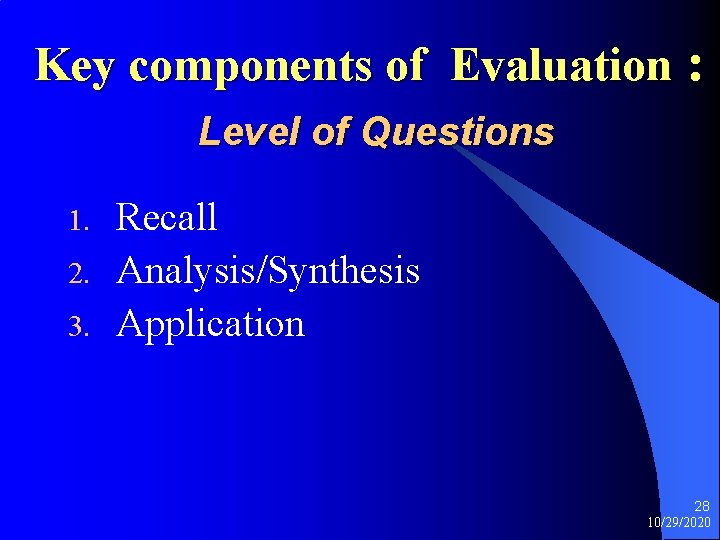 Key components of Evaluation :

Level of Questions

1. Recall
2. Analysis/Synthesis
3. Application

28
10/29/2020